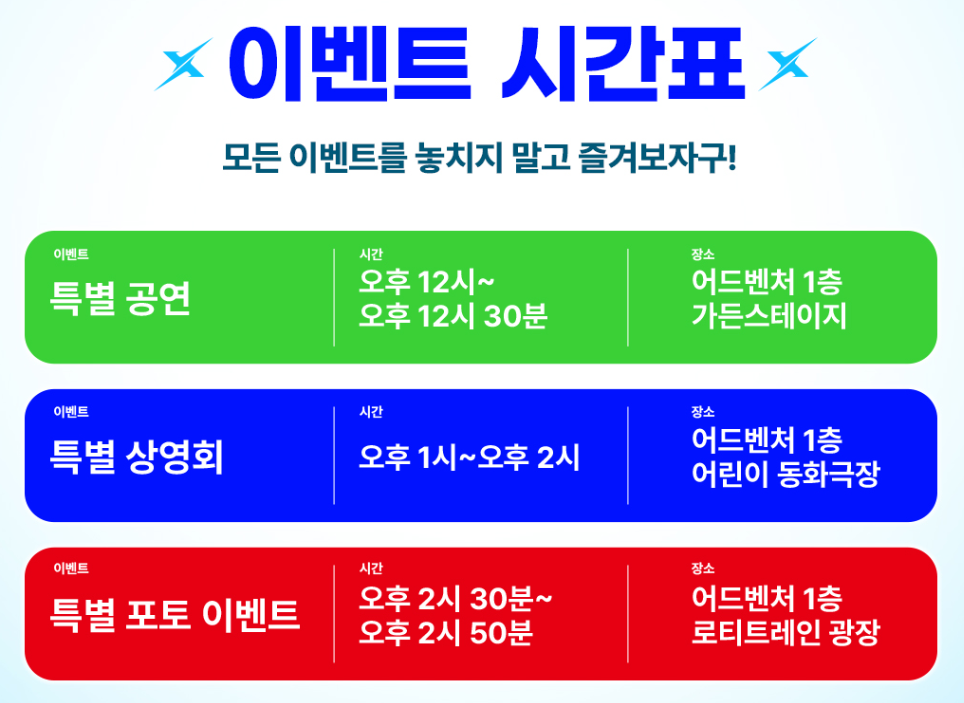 이벤트 시간표

모든 이벤트를 놓치지 말고 즐겨보자구!

| 이벤트 | 시간 | 장소 |
|---|---|---|
| 특별 공연 | 오후 12시~ 오후 12시 30분 | 어드벤처 1층 가든스테이지 |
| 특별 상영회 | 오후 1시~오후 2시 | 어드벤처 1층 어린이 동화극장 |
| 특별 포토 이벤트 | 오후 2시 30분~ 오후 2시 50분 | 어드벤처 1층 로티트레인 광장 |